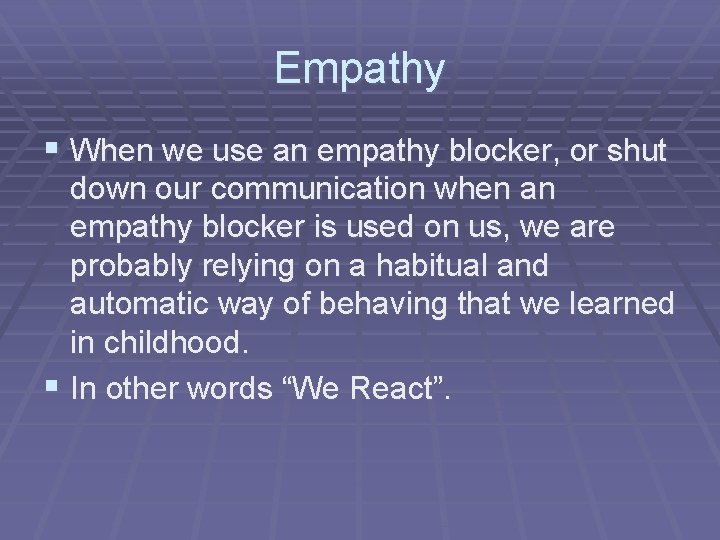 Empathy

▪ When we use an empathy blocker, or shut down our communication when an empathy blocker is used on us, we are probably relying on a habitual and automatic way of behaving that we learned in childhood.

▪ In other words “We React”.